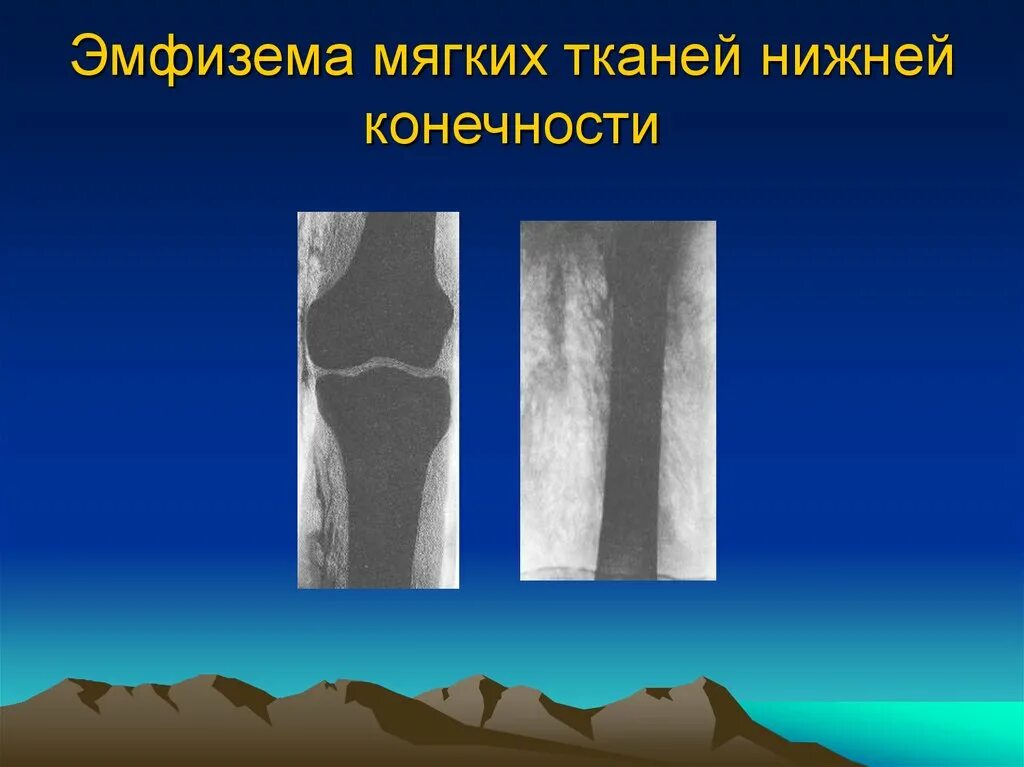 Эмфизема мягких тканей нижней конечности